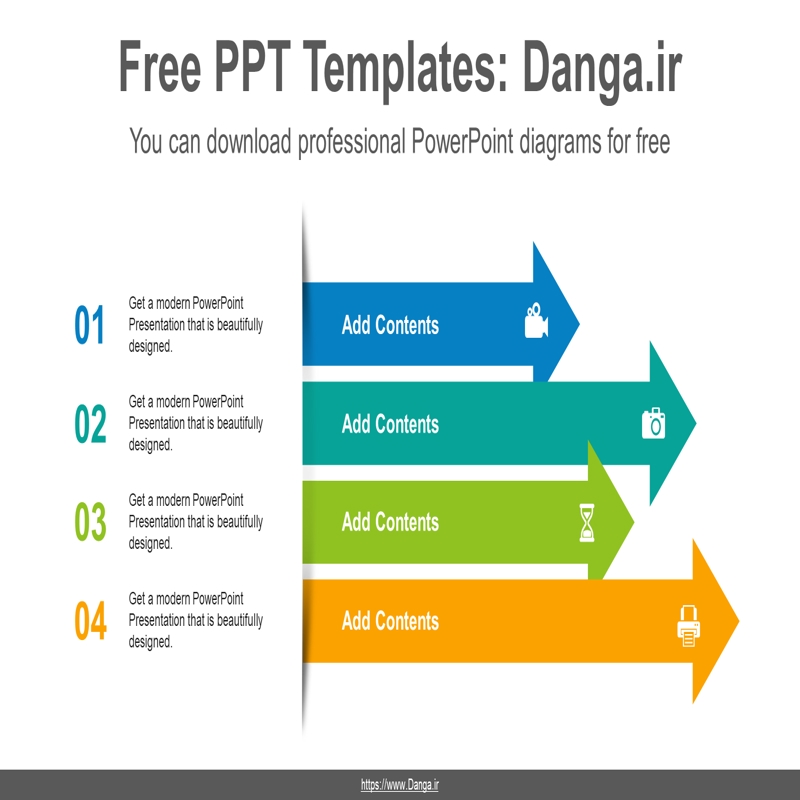 Free PPT Templates: Danga.ir

You can download professional PowerPoint diagrams for free

01
Get a modern PowerPoint Presentation that is beautifully designed.

Add Contents

02
Get a modern PowerPoint Presentation that is beautifully designed.

Add Contents

03
Get a modern PowerPoint Presentation that is beautifully designed.

Add Contents

04
Get a modern PowerPoint Presentation that is beautifully designed.

Add Contents

https://www.Danga.ir